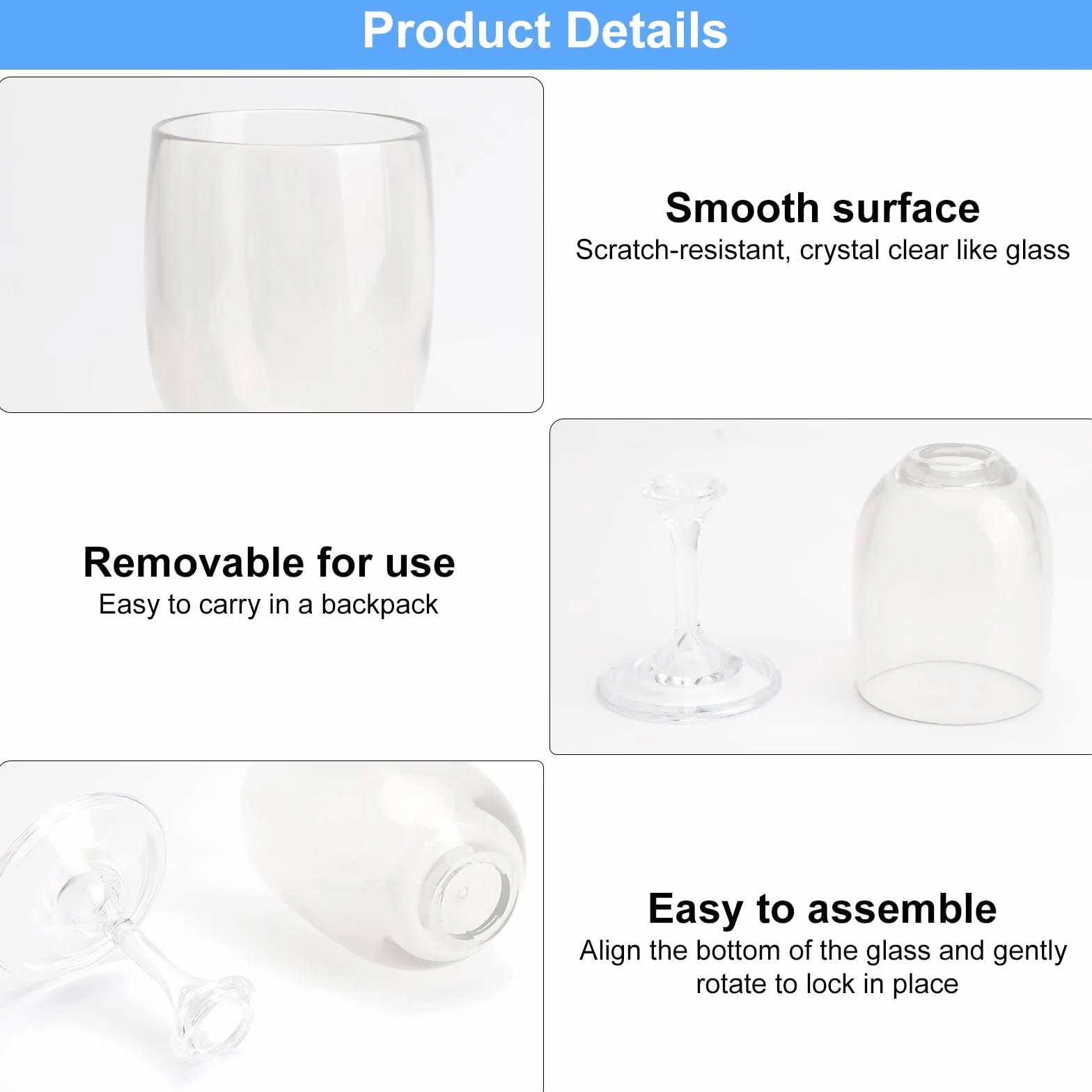 Product Details

Smooth surface
Scratch-resistant, crystal clear like glass

Removable for use
Easy to carry in a backpack

Easy to assemble
Align the bottom of the glass and gently rotate to lock in place